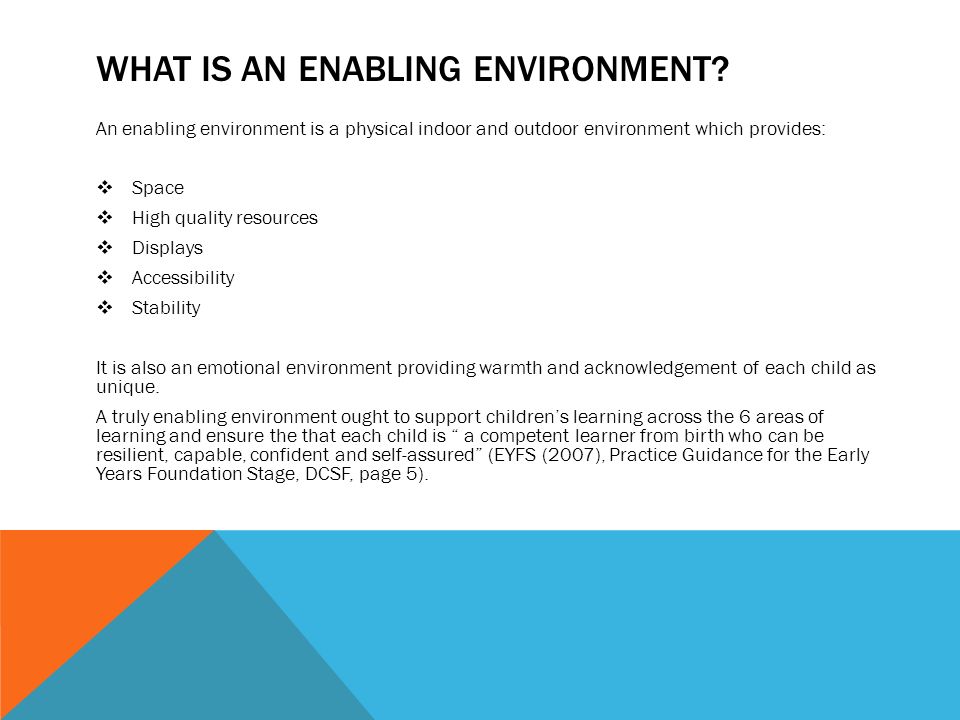 WHAT IS AN ENABLING ENVIRONMENT?

An enabling environment is a physical indoor and outdoor environment which provides:

❖ Space
❖ High quality resources
❖ Displays
❖ Accessibility
❖ Stability

It is also an emotional environment providing warmth and acknowledgement of each child as unique.

A truly enabling environment ought to support children's learning across the 6 areas of learning and ensure the that each child is " a competent learner from birth who can be resilient, capable, confident and self-assured" (EYFS (2007), Practice Guidance for the Early Years Foundation Stage, DCSF, page 5).